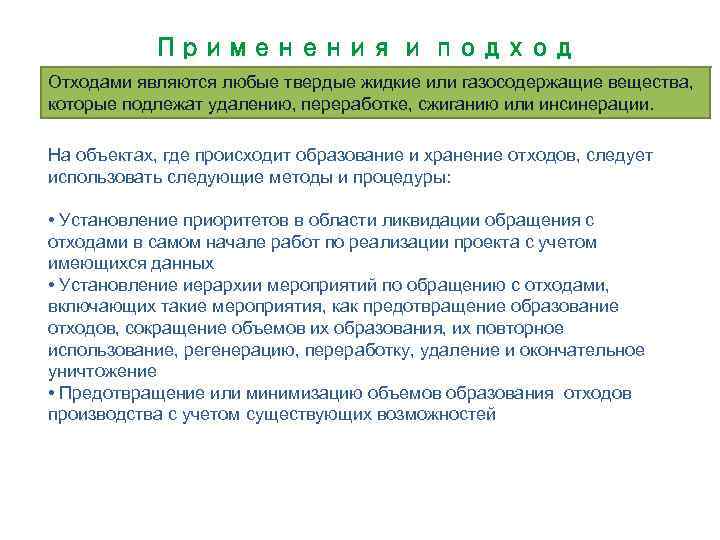 Применения и подход

Отходами являются любые твердые жидкие или газосодержащие вещества, которые подлежат удалению, переработке, сжиганию или инсинерации.

На объектах, где происходит образование и хранение отходов, следует использовать следующие методы и процедуры:

• Установление приоритетов в области ликвидации обращения с отходами в самом начале работ по реализации проекта с учетом имеющихся данных
• Установление иерархии мероприятий по обращению с отходами, включающих такие мероприятия, как предотвращение образование отходов, сокращение объемов их образования, их повторное использование, регенерацию, переработку, удаление и окончательное уничтожение
• Предотвращение или минимизацию объемов образования отходов производства с учетом существующих возможностей